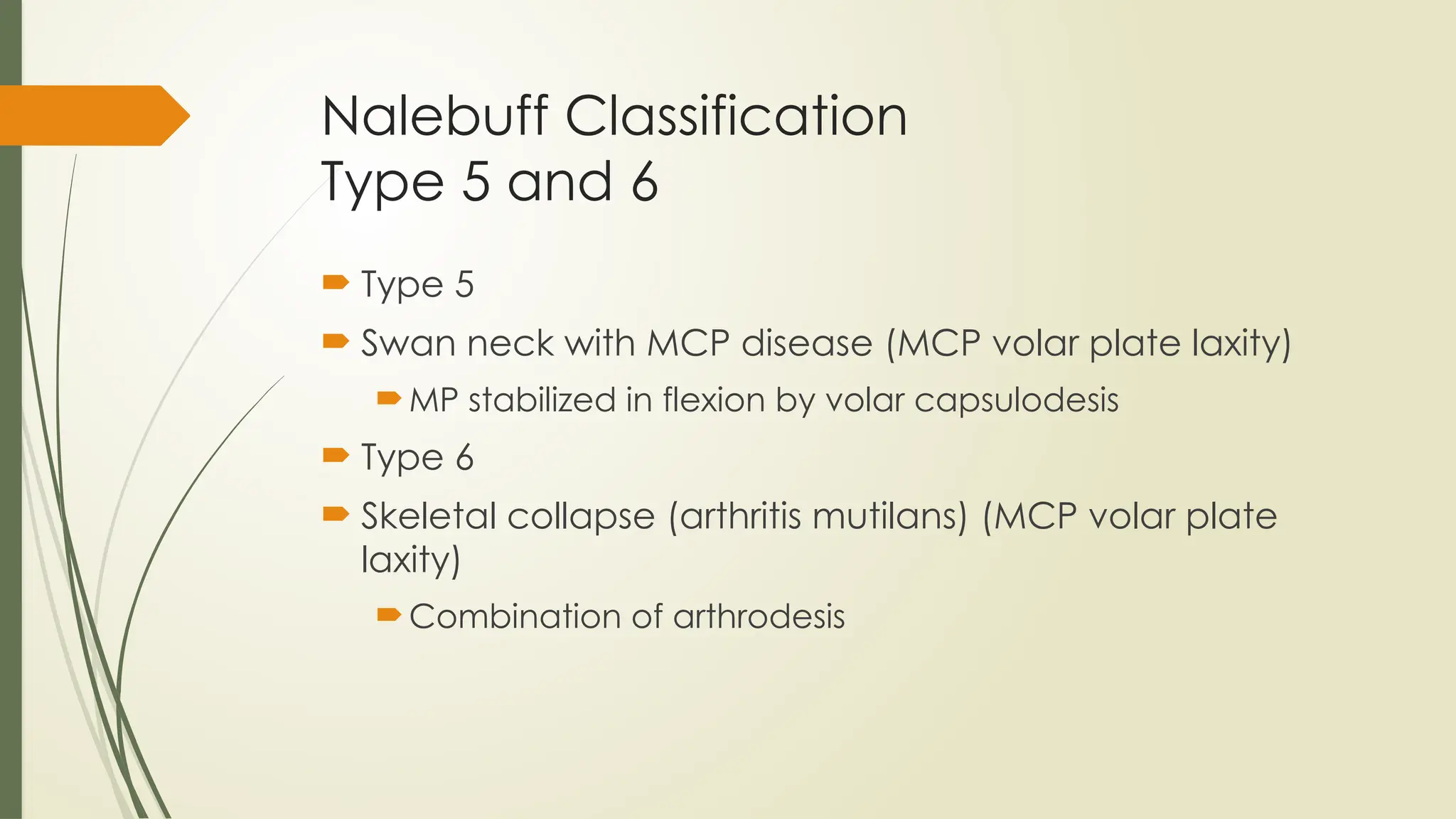 Nalebuff Classification
Type 5 and 6

Type 5

Swan neck with MCP disease (MCP volar plate laxity)

MP stabilized in flexion by volar capsulodesis

Type 6

Skeletal collapse (arthritis mutilans) (MCP volar plate laxity)

Combination of arthrodesis